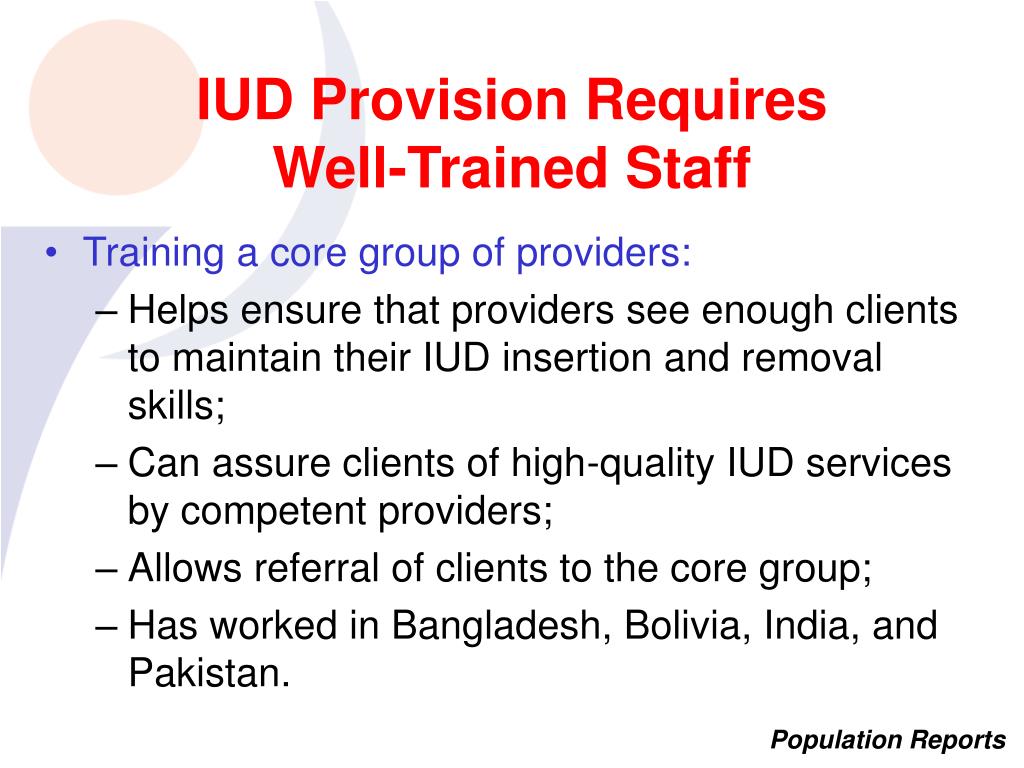 IUD Provision Requires Well-Trained Staff

• Training a core group of providers:
– Helps ensure that providers see enough clients to maintain their IUD insertion and removal skills;
– Can assure clients of high-quality IUD services by competent providers;
– Allows referral of clients to the core group;
– Has worked in Bangladesh, Bolivia, India, and Pakistan.

Population Reports